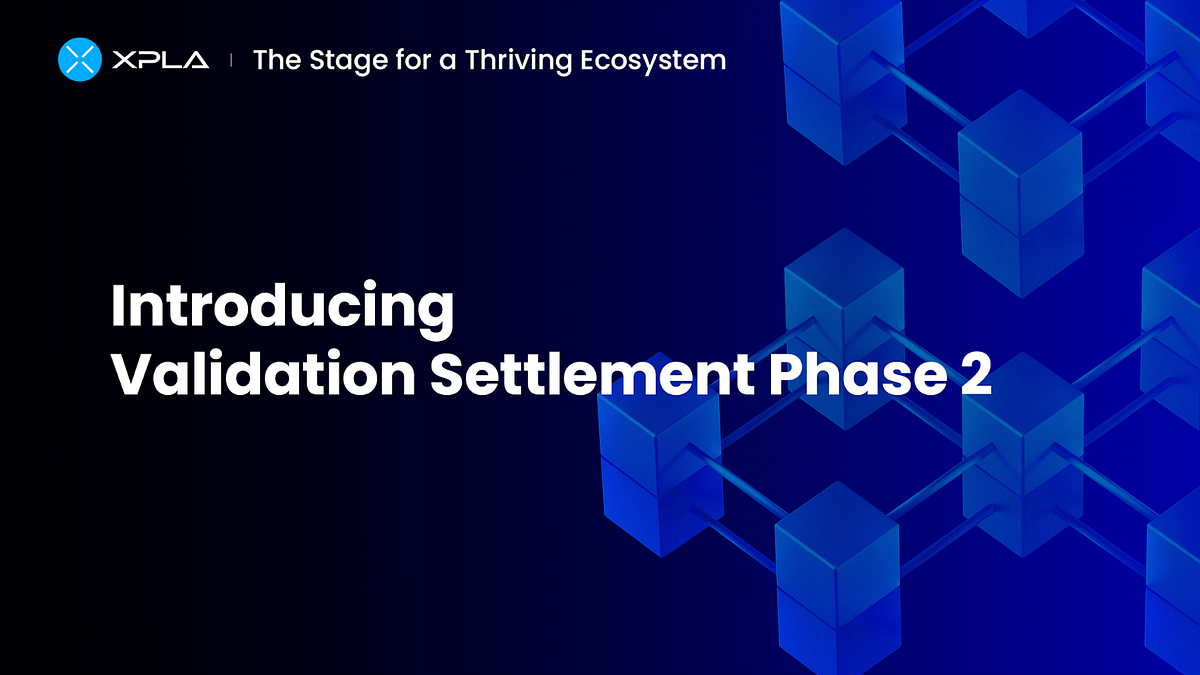 XPLA | The Stage for a Thriving Ecosystem

Introducing
Validation Settlement Phase 2